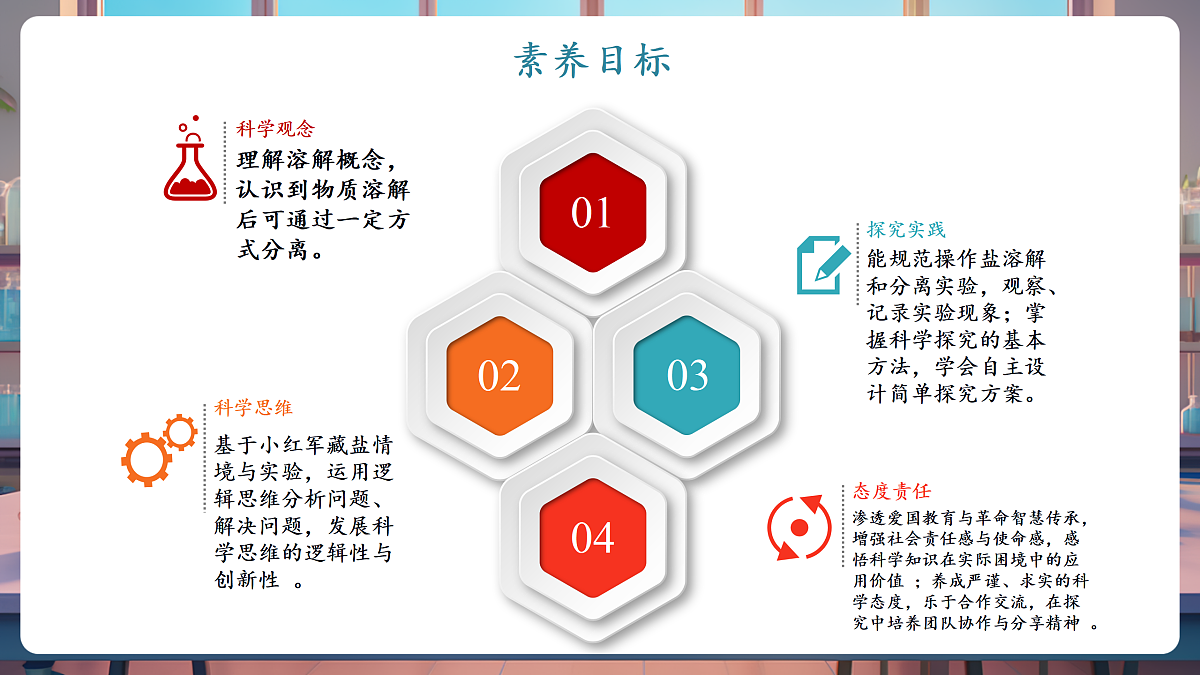 素养目标

科学观念
理解溶解概念，认识到物质溶解后可通过一定方式分离。

01

02

03

04

探究实践
能规范操作盐溶解和分离实验，观察、记录实验现象；掌握科学探究的基本方法，学会自主设计简单探究方案。

科学思维
基于小红军藏盐情境与实验，运用逻辑思维分析问题、解决问题，发展科学思维的逻辑性与创新性 。

态度责任
渗透爱国教育与革命智慧传承，增强社会责任感与使命感，感悟科学知识在实际困境中的应用价值 ；养成严谨、求实的科学态度，乐于合作交流，在探究中培养团队协作与分享精神 。